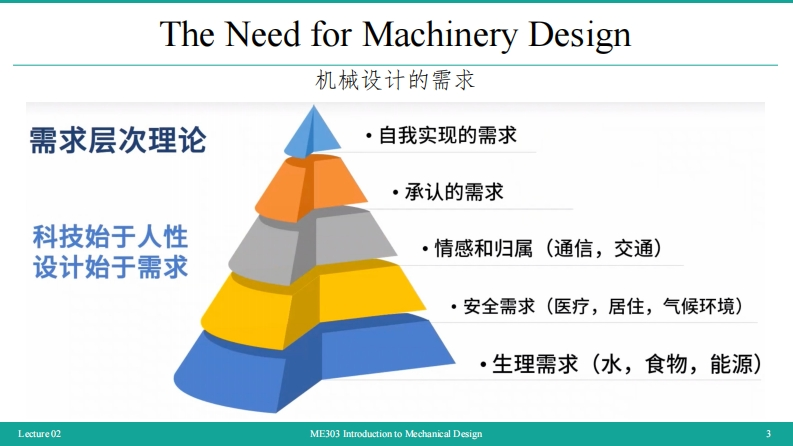 The Need for Machinery Design

机械设计的需求

需求层次理论

科技始于人性
设计始于需求

• 自我实现的需求

• 承认的需求

• 情感和归属（通信，交通）

• 安全需求（医疗，居住，气候环境）

• 生理需求（水，食物，能源）

Lecture 02

ME303 Introduction to Mechanical Design

3